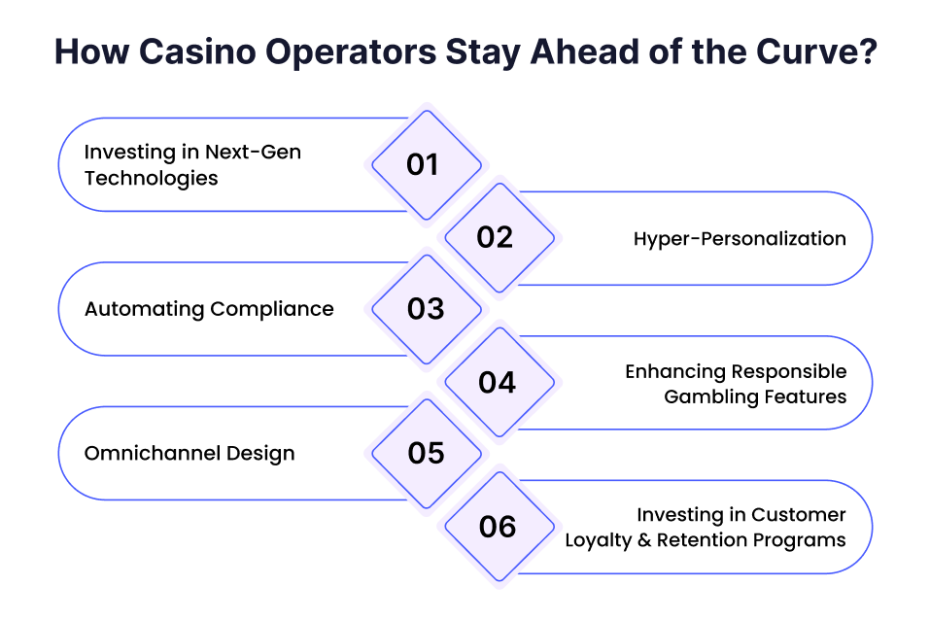 How Casino Operators Stay Ahead of the Curve?

Investing in Next-Gen Technologies

01

02

Hyper-Personalization

Automating Compliance

03

04

Enhancing Responsible Gambling Features

Omnichannel Design

05

06

Investing in Customer Loyalty & Retention Programs